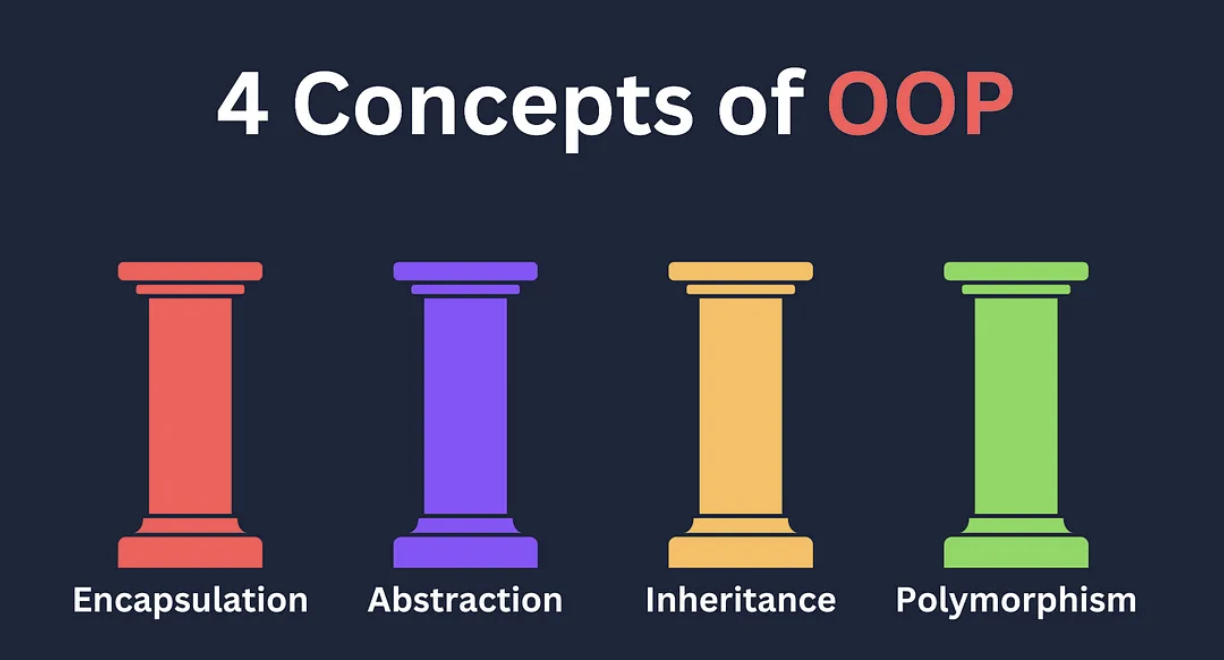 4 Concepts of OOP

Encapsulation

Abstraction

Inheritance

Polymorphism